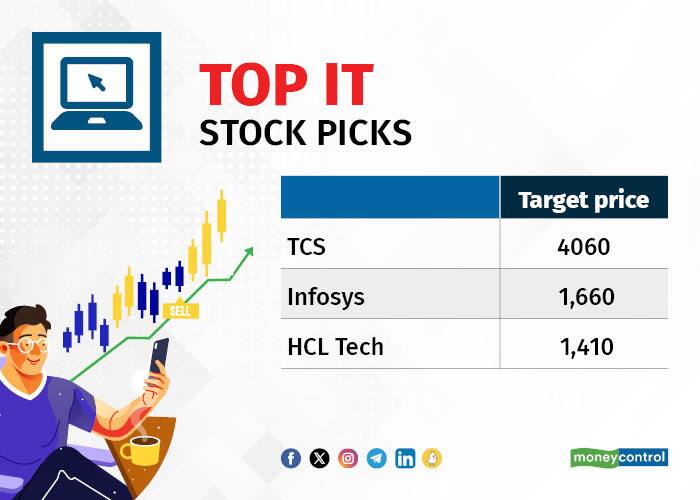 TOP IT
STOCK PICKS

| | Target price |
|---|---|
| TCS | 4060 |
| Infosys | 1,660 |
| HCL Tech | 1,410 |

SELL

moneycontrol